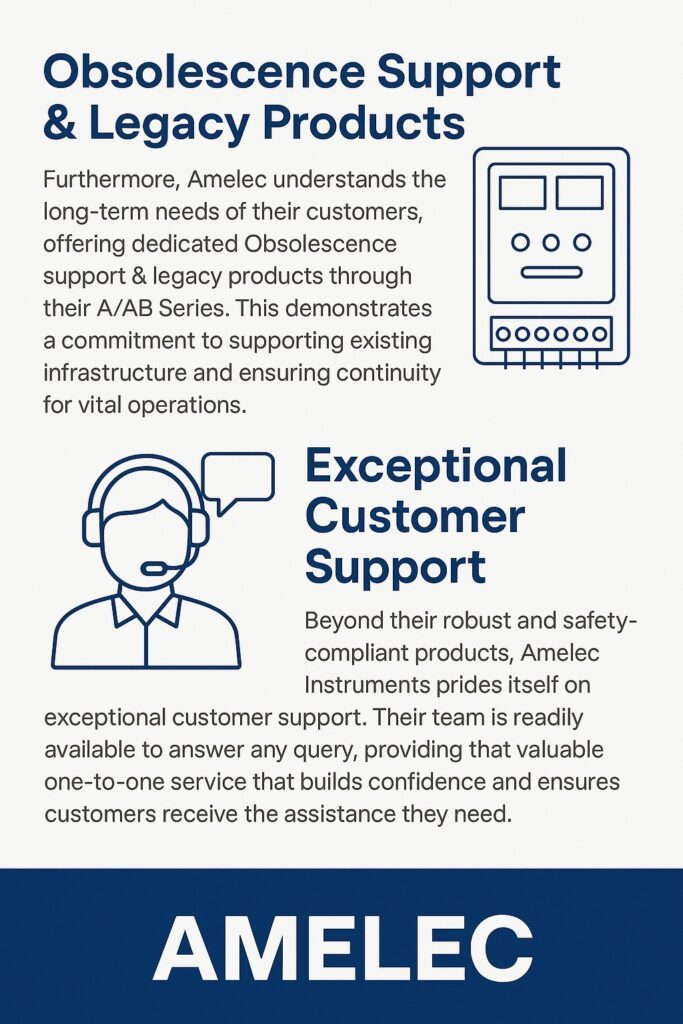 Obsolescence Support & Legacy Products

Furthermore, Amelec understands the long-term needs of their customers, offering dedicated Obsolescence support & legacy products through their A/AB Series. This demonstrates a commitment to supporting existing infrastructure and ensuring continuity for vital operations.

Exceptional Customer Support

Beyond their robust and safety-compliant products, Amelec Instruments prides itself on exceptional customer support. Their team is readily available to answer any query, providing that valuable one-to-one service that builds confidence and ensures customers receive the assistance they need.

AMELEC